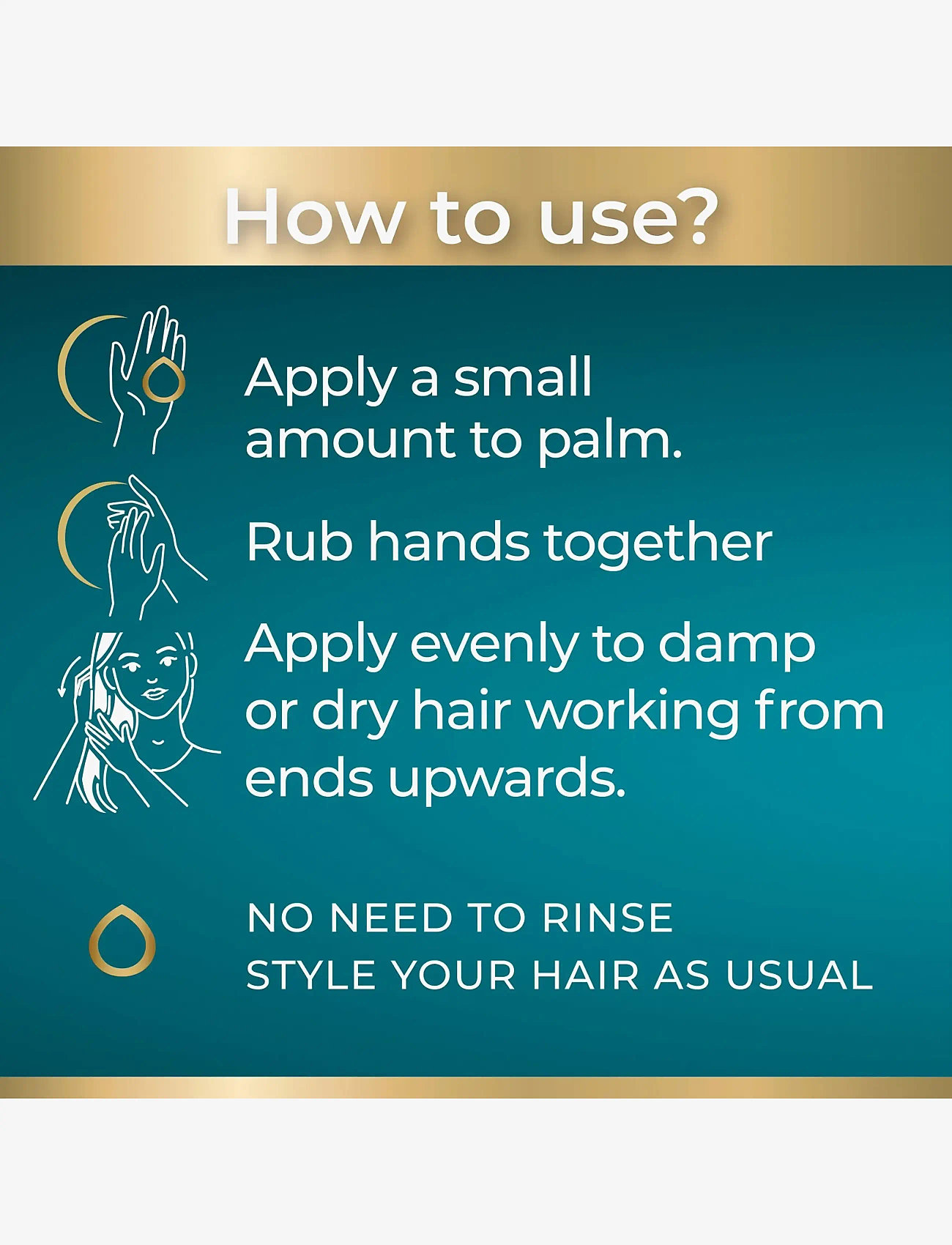 How to use?

Apply a small amount to palm.

Rub hands together

Apply evenly to damp or dry hair working from ends upwards.

NO NEED TO RINSE
STYLE YOUR HAIR AS USUAL